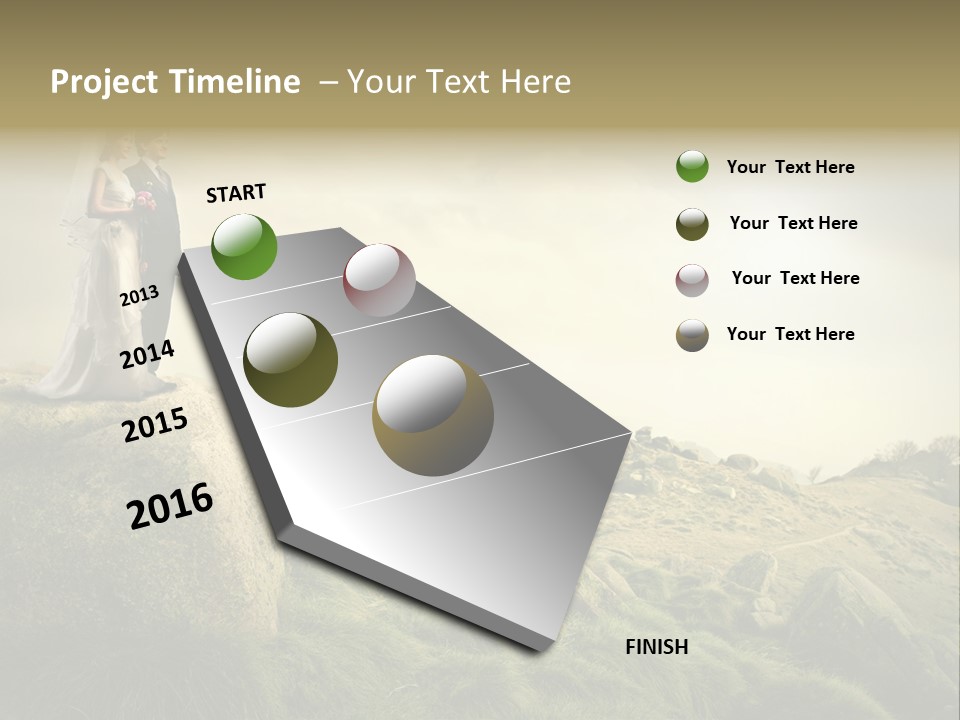 Project Timeline – Your Text Here

START

2013

2014

2015

2016

FINISH

Your Text Here

Your Text Here

Your Text Here

Your Text Here